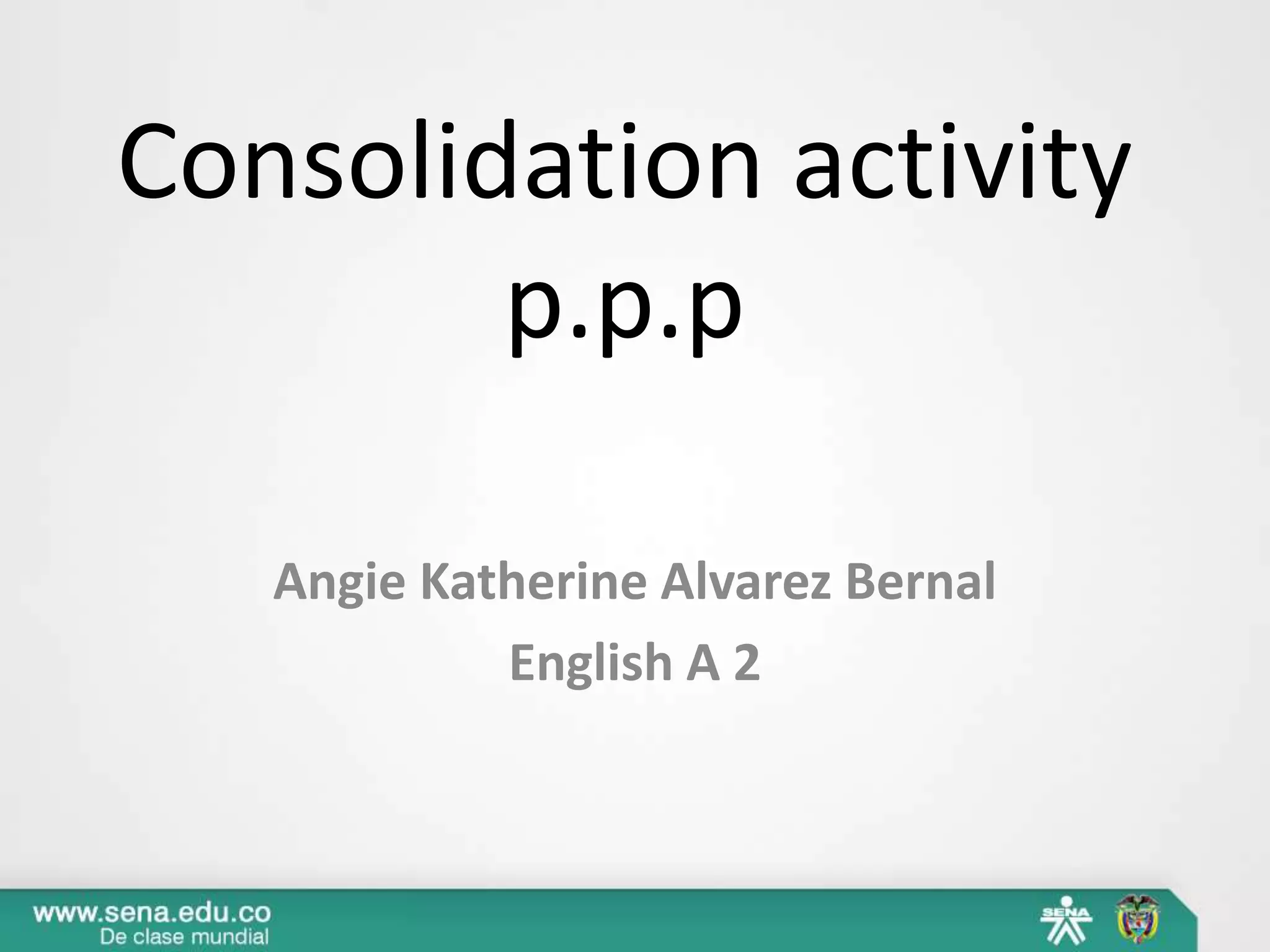 Consolidation activity p.p.p

Angie Katherine Alvarez Bernal
English A 2

www.sena.edu.co
De clase mundial

SENA